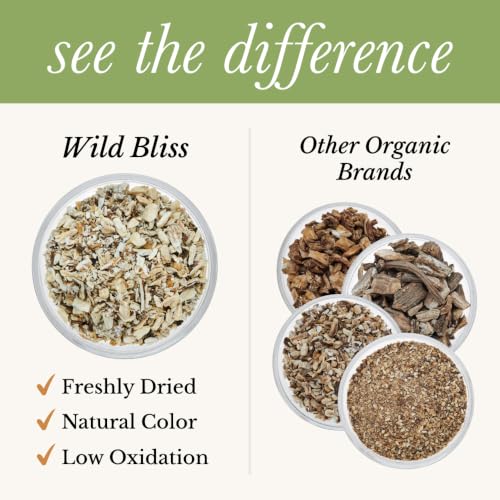 see the difference

Wild Bliss

✓ Freshly Dried
✓ Natural Color
✓ Low Oxidation

Other Organic Brands